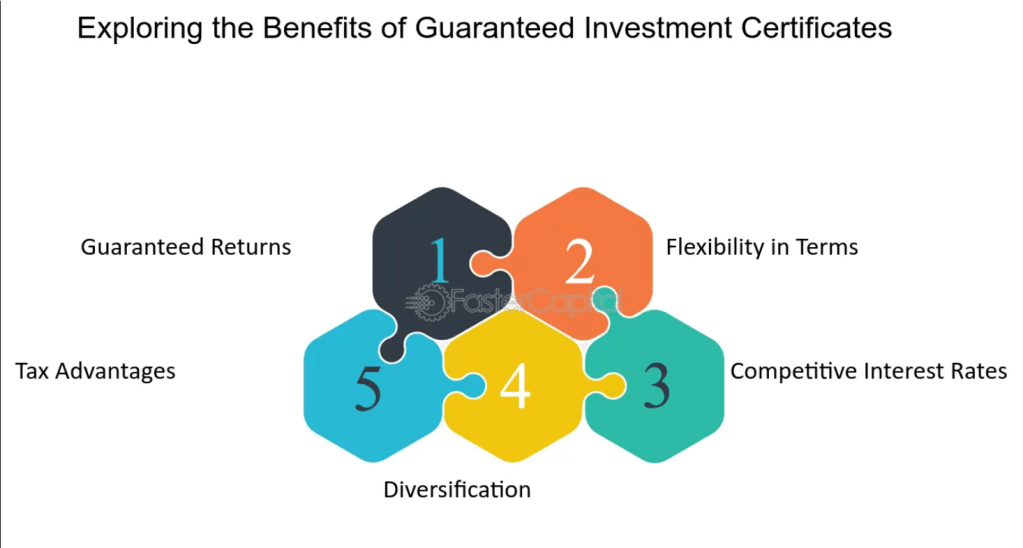 Exploring the Benefits of Guaranteed Investment Certificates

Guaranteed Returns

1

2

Flexibility in Terms

FasterCapital

Tax Advantages

5

4

3

Competitive Interest Rates

Diversification